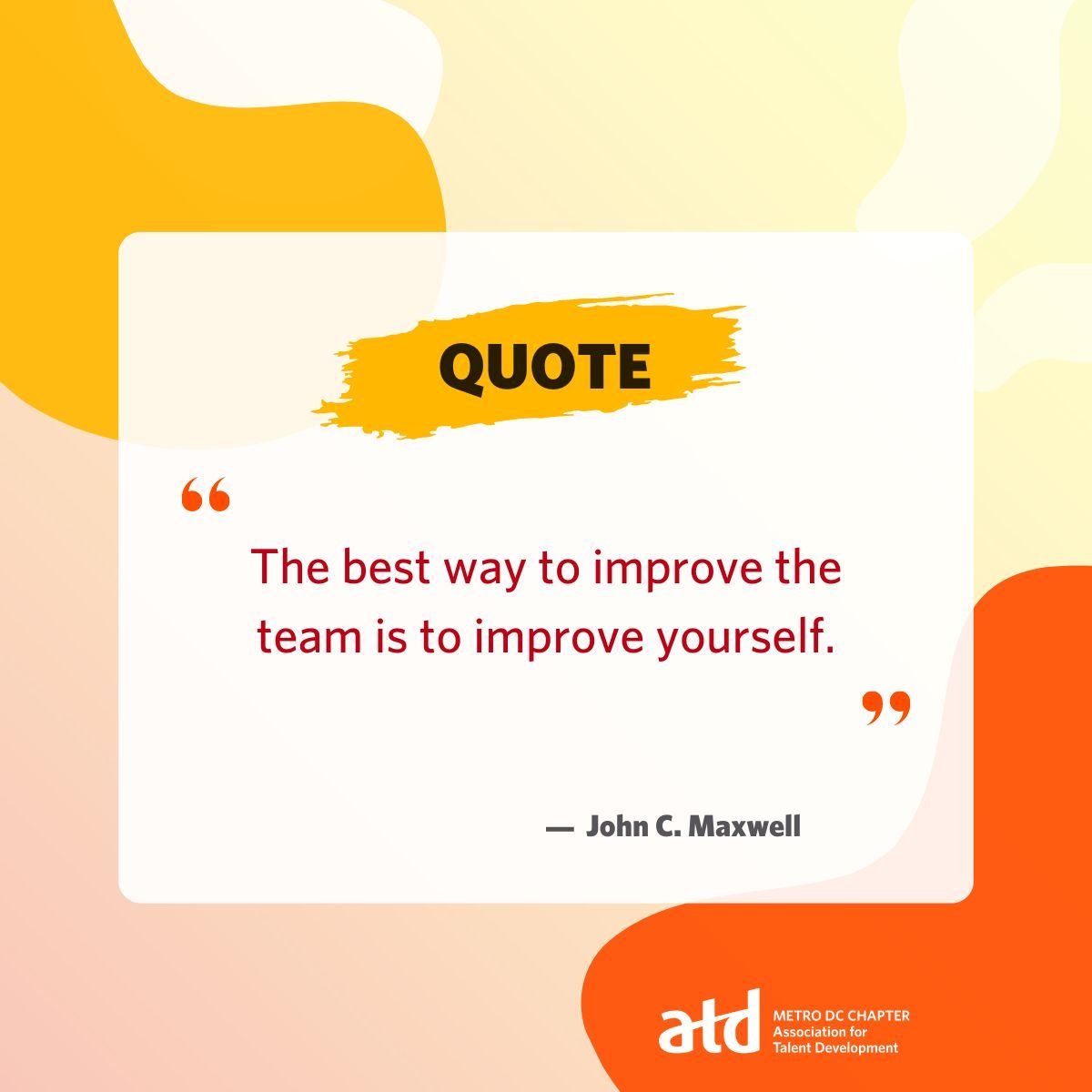 QUOTE

“

The best way to improve the team is to improve yourself.

”

— John C. Maxwell

atd METRO DC CHAPTER
Association for Talent Development